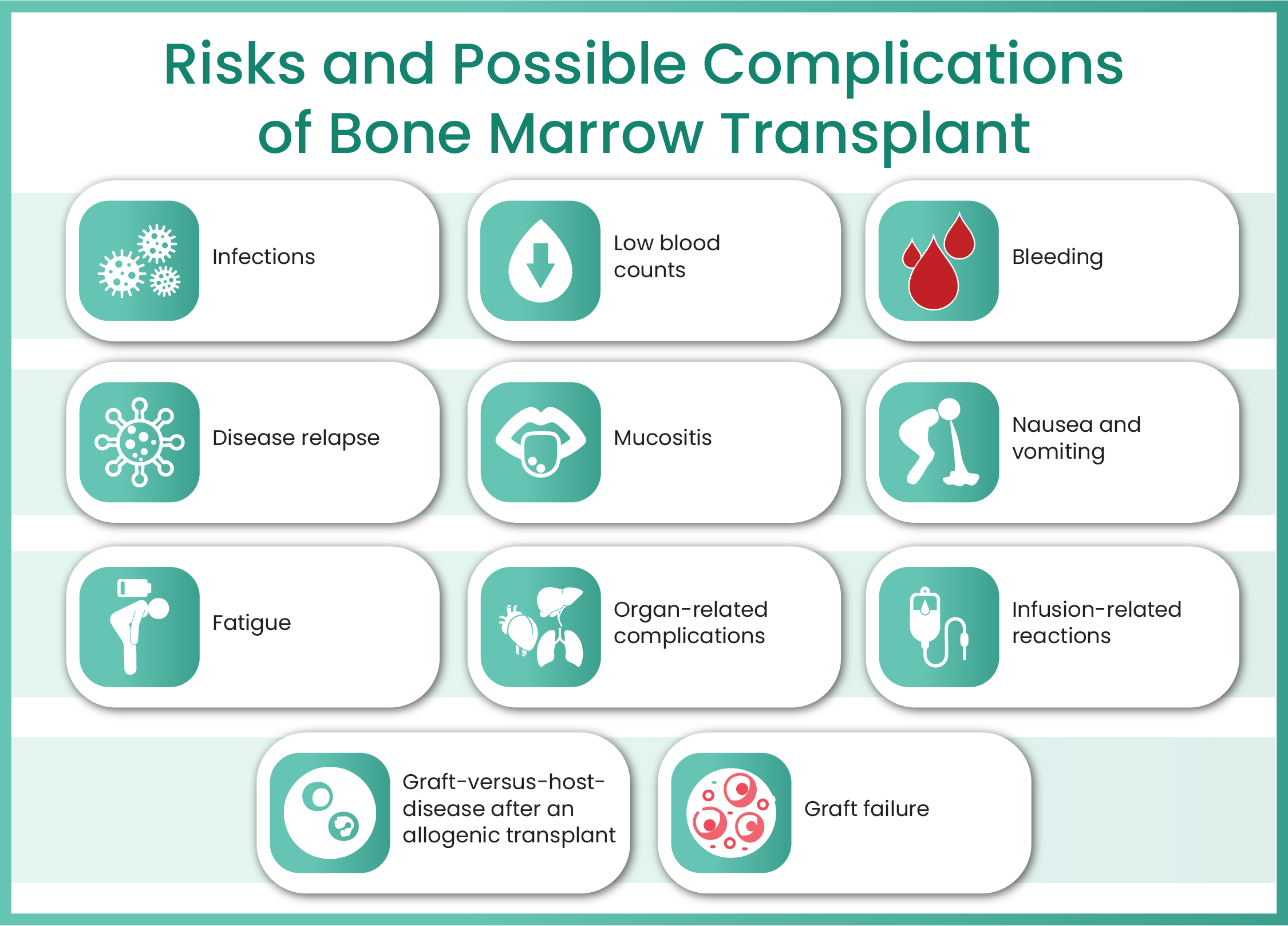 Risks and Possible Complications of Bone Marrow Transplant

Infections

Low blood counts

Bleeding

Disease relapse

Mucositis

Nausea and vomiting

Fatigue

Organ-related complications

Infusion-related reactions

Graft-versus-host-disease after an allogenic transplant

Graft failure